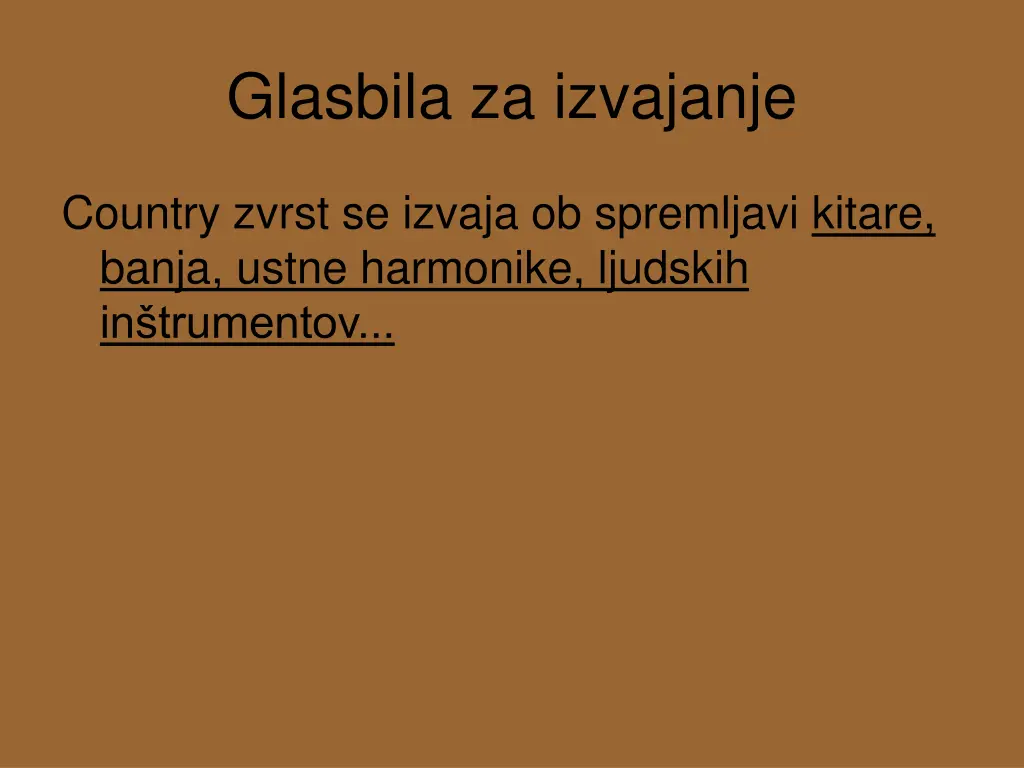 Glasbila za izvajanje

Country zvrst se izvaja ob spremljavi kitare, banja, ustne harmonike, ljudskih inštrumentov...